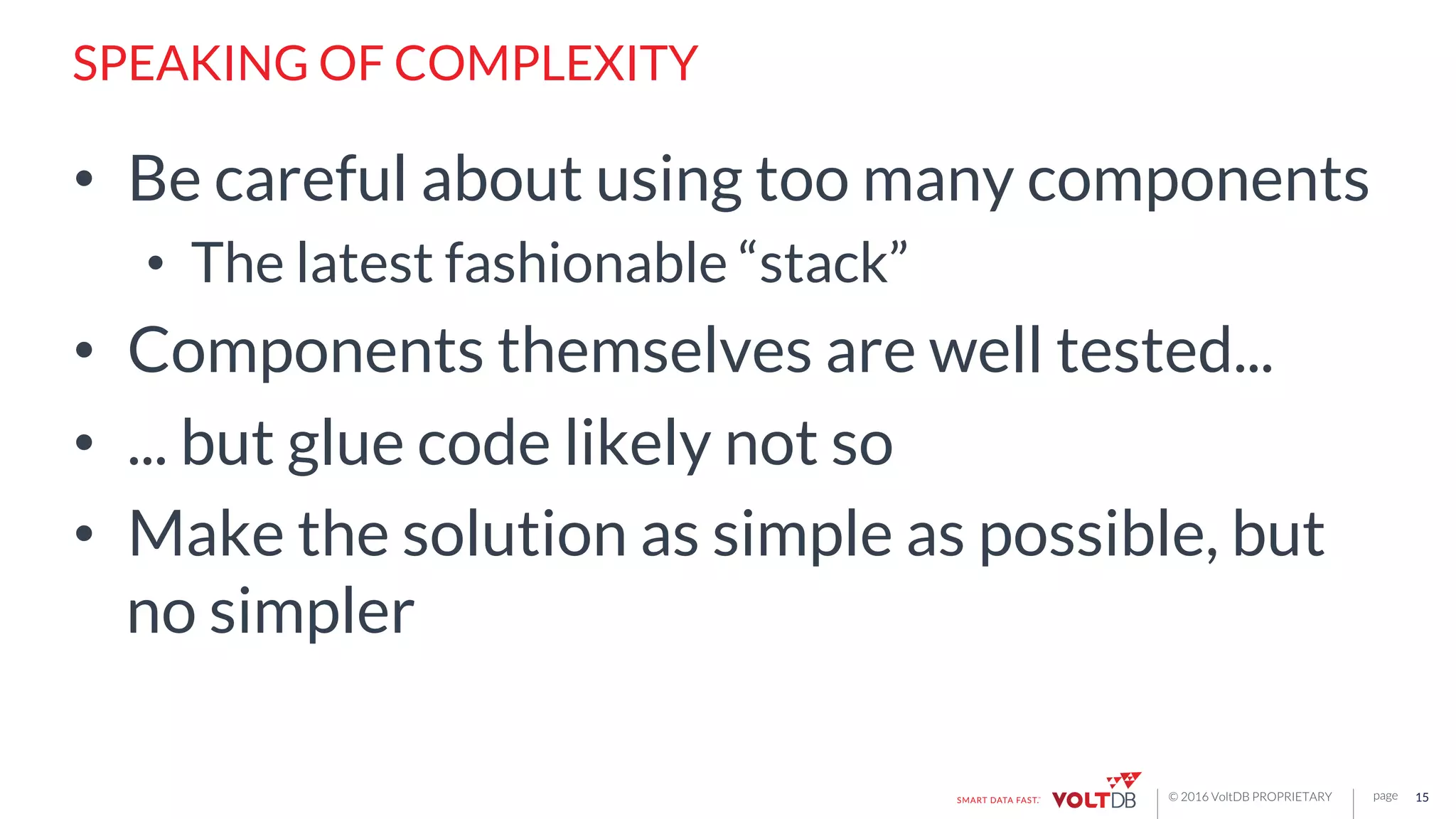 SPEAKING OF COMPLEXITY

• Be careful about using too many components
  • The latest fashionable “stack”
• Components themselves are well tested...
• ... but glue code likely not so
• Make the solution as simple as possible, but no simpler

SMART DATA FAST. VOLTDB | © 2016 VoltDB PROPRIETARY | page 15